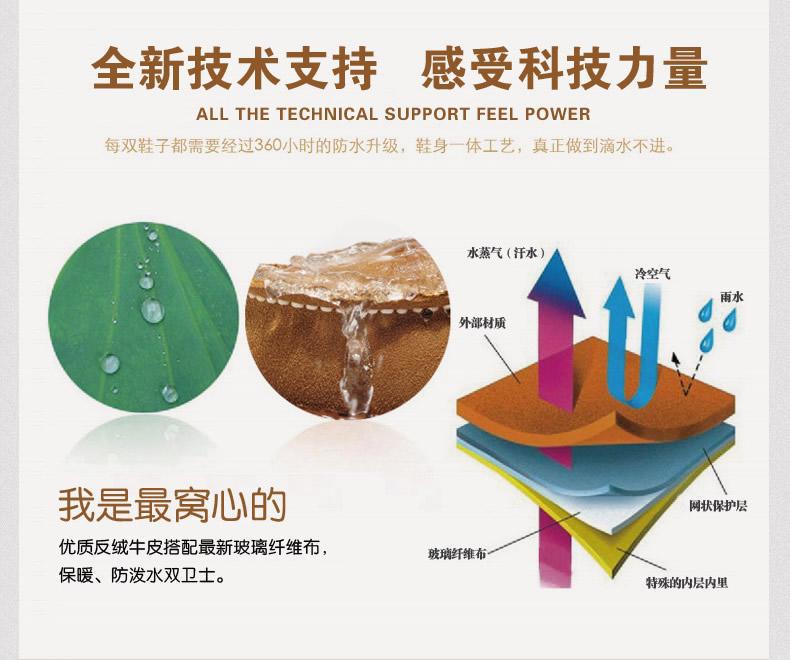 全新技术支持　感受科技力量

ALL THE TECHNICAL SUPPORT FEEL POWER

每双鞋子都需要经过360小时的防水升级，鞋身一体工艺，真正做到滴水不进。

水蒸气（汗水）

冷空气

雨水

外部材质

网状保护层

玻璃纤维布

特殊的内层内里

我是最窝心的

优质反绒牛皮搭配最新玻璃纤维布，保暖、防泼水双卫士。